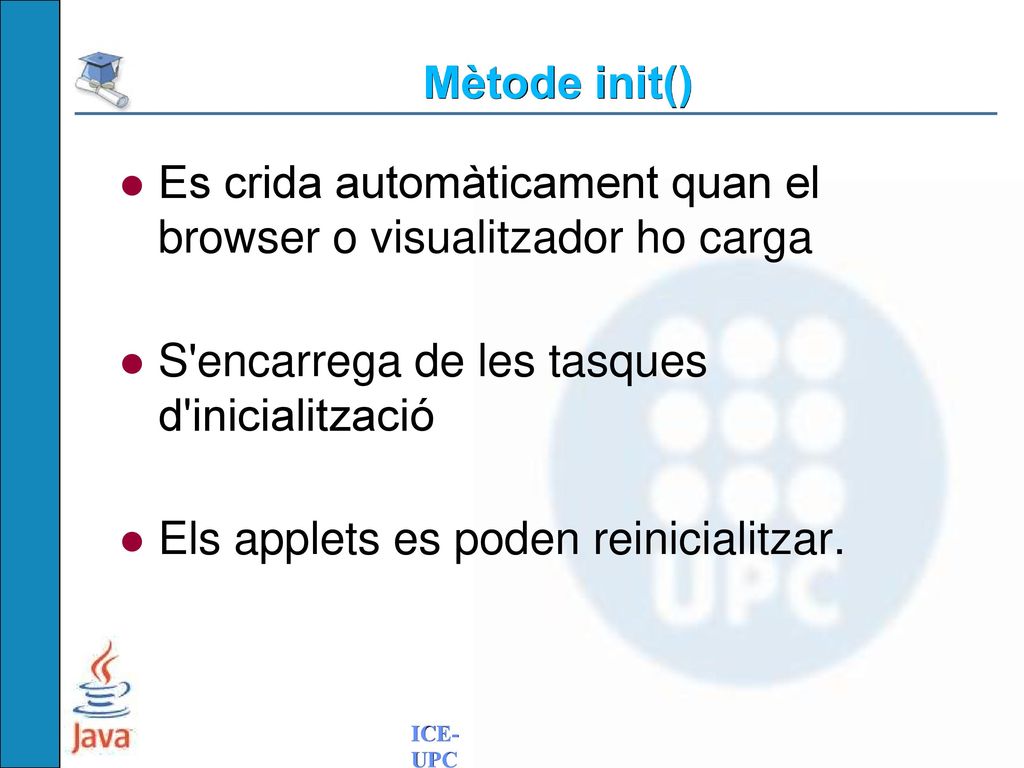 Mètode init()

Es crida automàticament quan el browser o visualitzador ho carga

S'encarrega de les tasques d'inicialització

Els applets es poden reinicialitzar.

UPC

Java

ICE-UPC